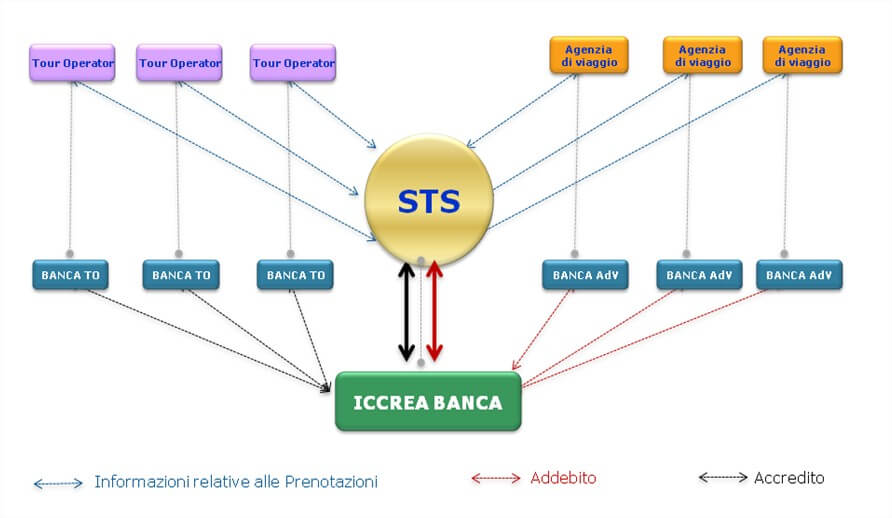 Tour Operator
Tour Operator
Tour Operator
Agenzia di viaggio
Agenzia di viaggio
Agenzia di viaggio

STS

BANCA TO
BANCA TO
BANCA TO
BANCA AdV
BANCA AdV
BANCA AdV

ICCREA BANCA

Informazioni relative alle Prenotazioni
Addebito
Accredito